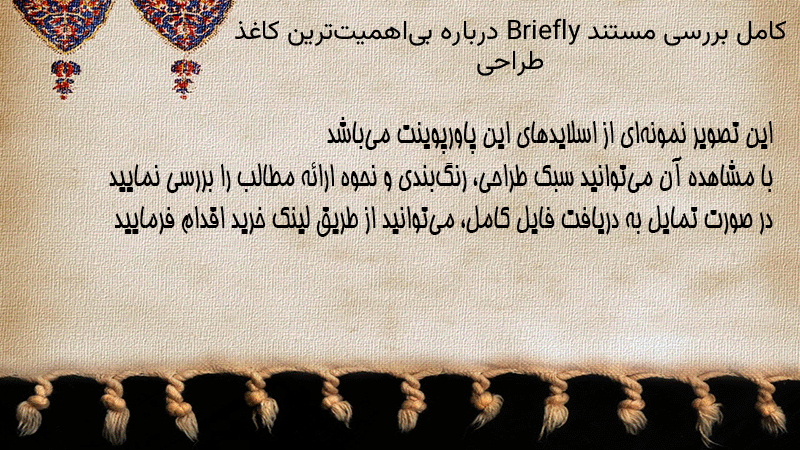 کامل بررسی مستند Briefly درباره بی‌اهمیت‌ترین کاغذ طراحی

این تصویر نمونه‌ای از اسلایدهای این پاورپوینت می‌باشد
با مشاهده آن می‌توانید سبک طراحی، رنگ‌بندی و نحوه ارائه مطالب را بررسی نمایید
در صورت تمایل به دریافت فایل کامل، می‌توانید از طریق لینک خرید اقدام فرمایید